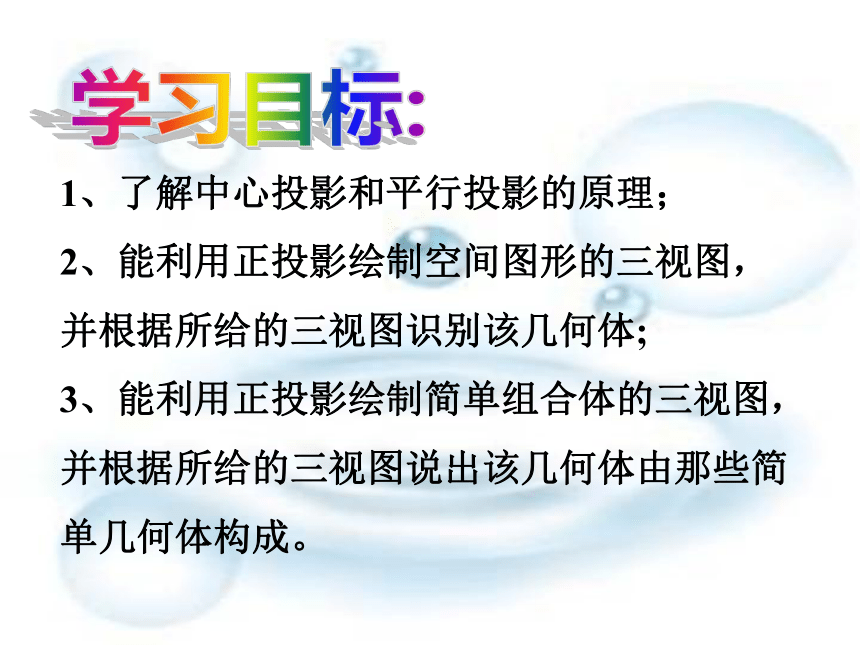 学习目标:

1、了解中心投影和平行投影的原理;

2、能利用正投影绘制空间图形的三视图，并根据所给的三视图识别该几何体;

3、能利用正投影绘制简单组合体的三视图，并根据所给的三视图说出该几何体由那些简单几何体构成。